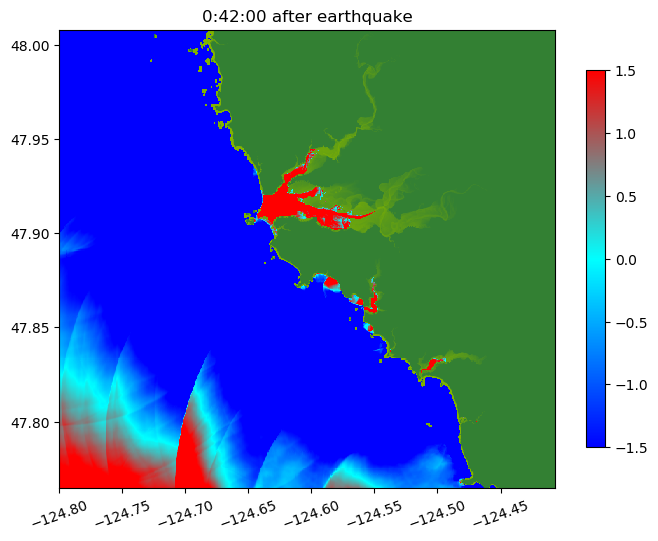 0:42:00 after earthquake

48.00
47.95
47.90
47.85
47.80

−124.80 −124.75 −124.70 −124.65 −124.60 −124.55 −124.50 −124.45

1.5
1.0
0.5
0.0
−0.5
−1.0
−1.5